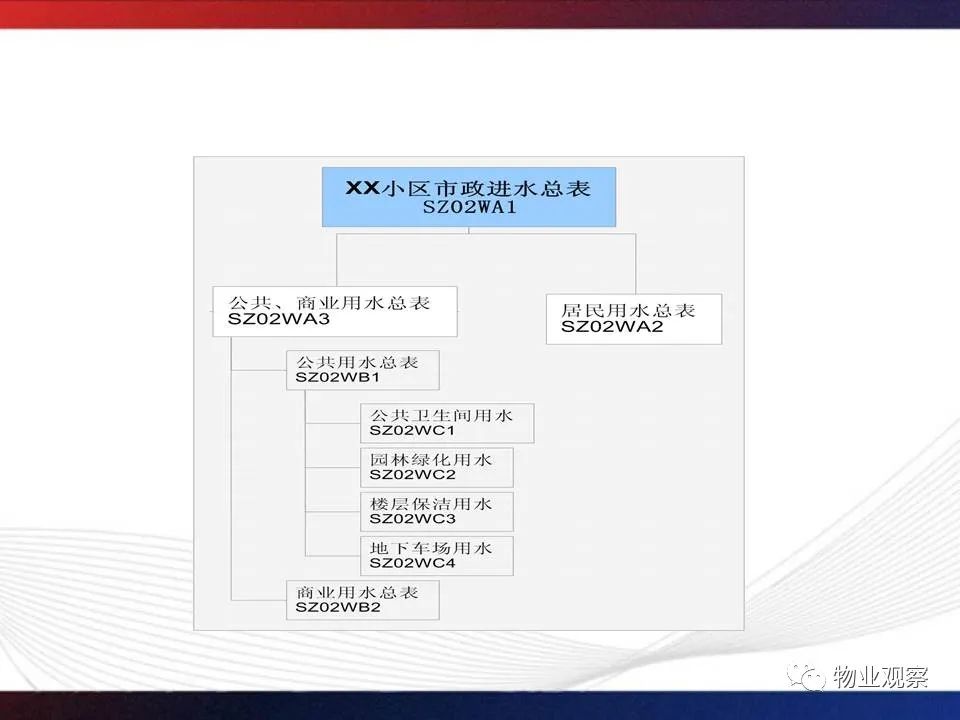 XX小区市政进水总表
SZ02WA1

公共、商业用水总表
SZ02WA3

居民用水总表
SZ02WA2

公共用水总表
SZ02WB1

公共卫生间用水
SZ02WC1

园林绿化用水
SZ02WC2

楼层保洁用水
SZ02WC3

地下车场用水
SZ02WC4

商业用水总表
SZ02WB2

物业观察